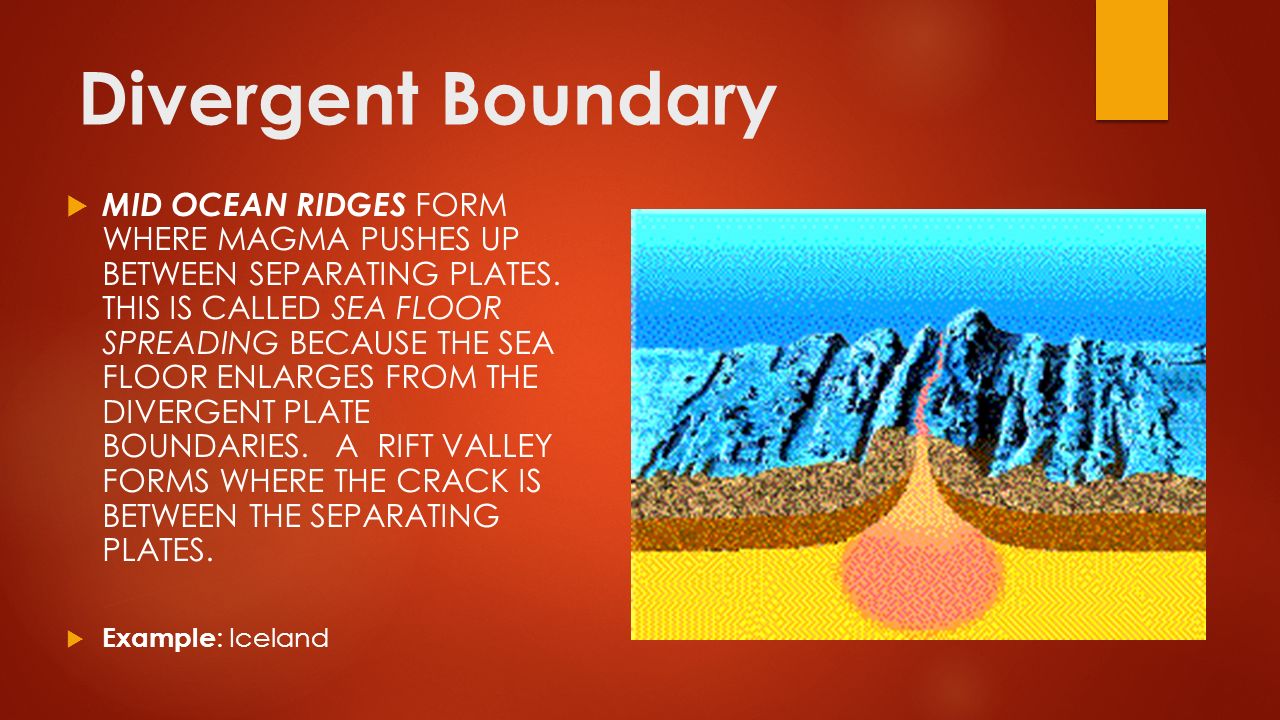 Divergent Boundary

MID OCEAN RIDGES FORM WHERE MAGMA PUSHES UP BETWEEN SEPARATING PLATES. THIS IS CALLED SEA FLOOR SPREADING BECAUSE THE SEA FLOOR ENLARGES FROM THE DIVERGENT PLATE BOUNDARIES. A RIFT VALLEY FORMS WHERE THE CRACK IS BETWEEN THE SEPARATING PLATES.

Example: Iceland